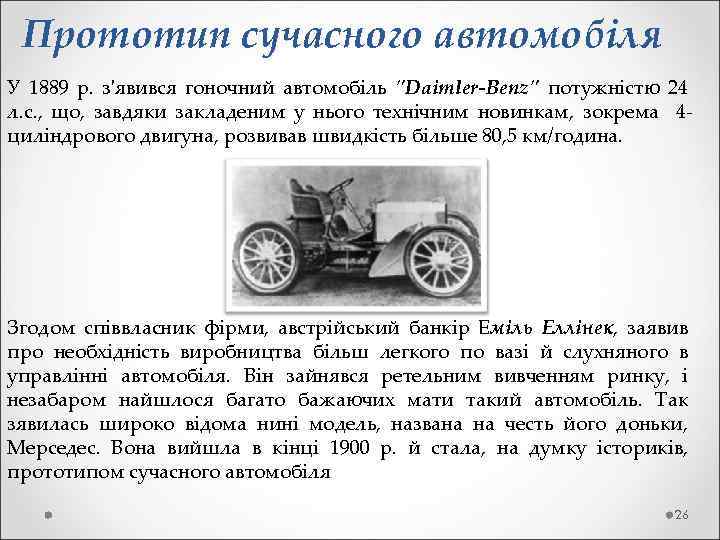 Прототип сучасного автомобіля

У 1889 р. з'явився гоночний автомобіль "Daimler-Benz" потужністю 24 л.с., що, завдяки закладеним у нього технічним новинкам, зокрема 4-циліндрового двигуна, розвивав швидкість більше 80,5 км/година.

Згодом співвласник фірми, австрійський банкір Еміль Еллінек, заявив про необхідність виробництва більш легкого по вазі й слухняного в управлінні автомобіля. Він зайнявся ретельним вивченням ринку, і незабаром найшлося багато бажаючих мати такий автомобіль. Так зявилась широко відома нині модель, названа на честь його доньки, Мерседес. Вона вийшла в кінці 1900 р. й стала, на думку істориків, прототипом сучасного автомобіля

26